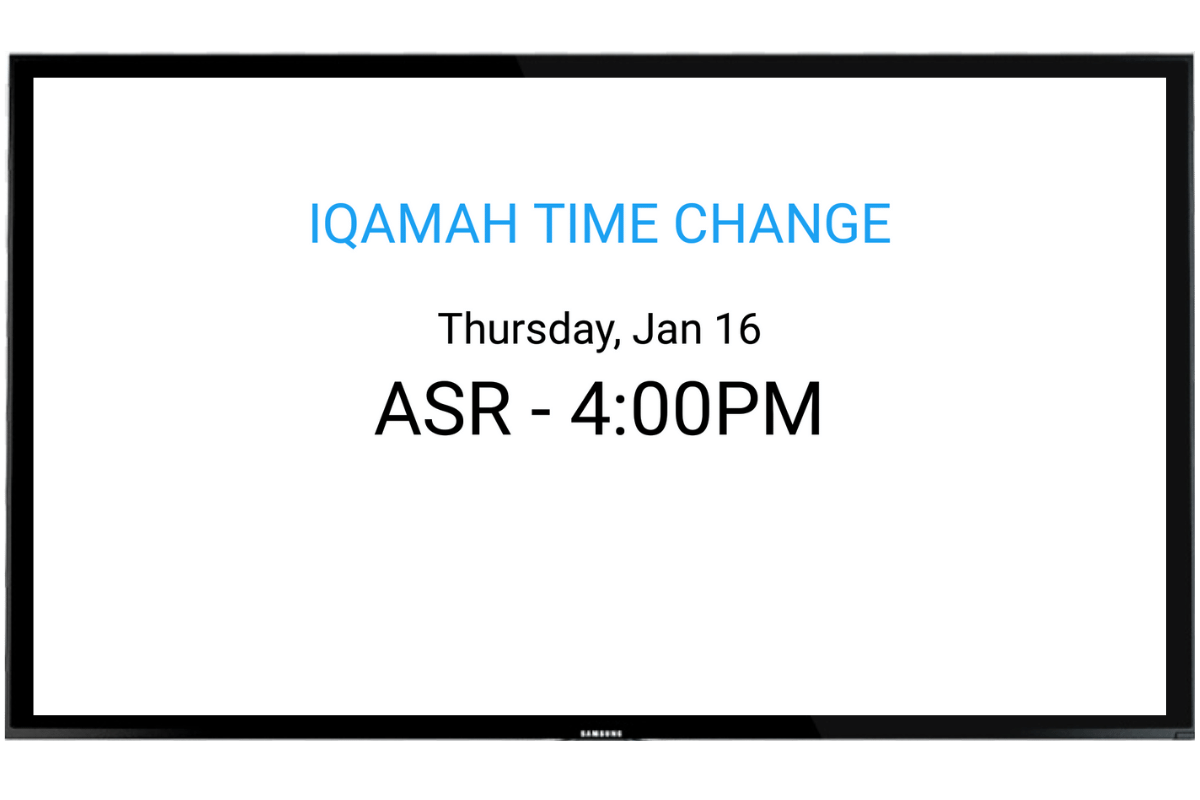 IQAMAH TIME CHANGE

Thursday, Jan 16

ASR - 4:00PM

SAMSUNG